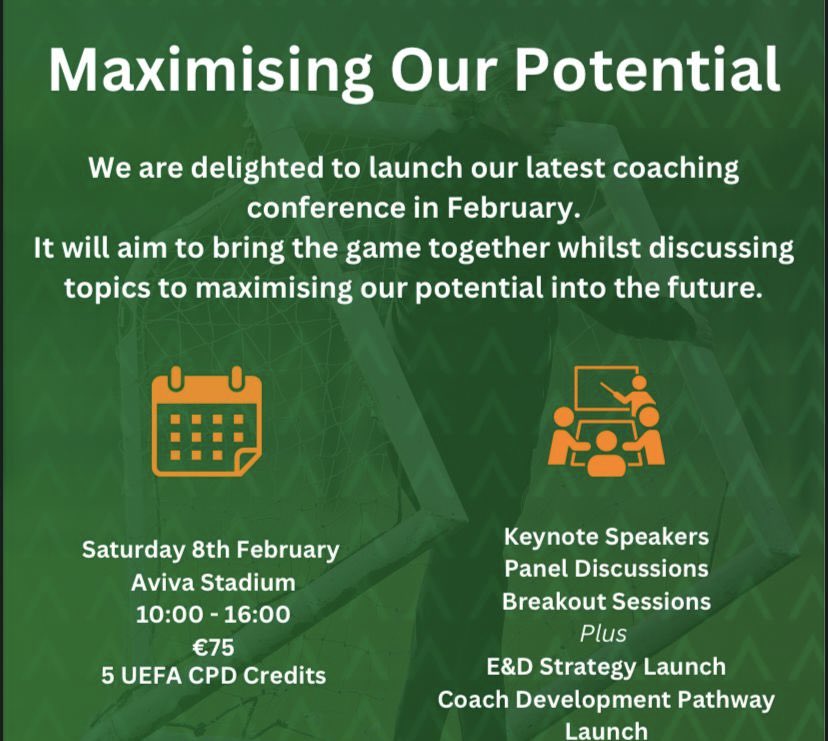 Maximising Our Potential

We are delighted to launch our latest coaching conference in February.
It will aim to bring the game together whilst discussing topics to maximising our potential into the future.

Saturday 8th February
Aviva Stadium
10:00 - 16:00
€75
5 UEFA CPD Credits

Keynote Speakers
Panel Discussions
Breakout Sessions
Plus
E&D Strategy Launch
Coach Development Pathway Launch